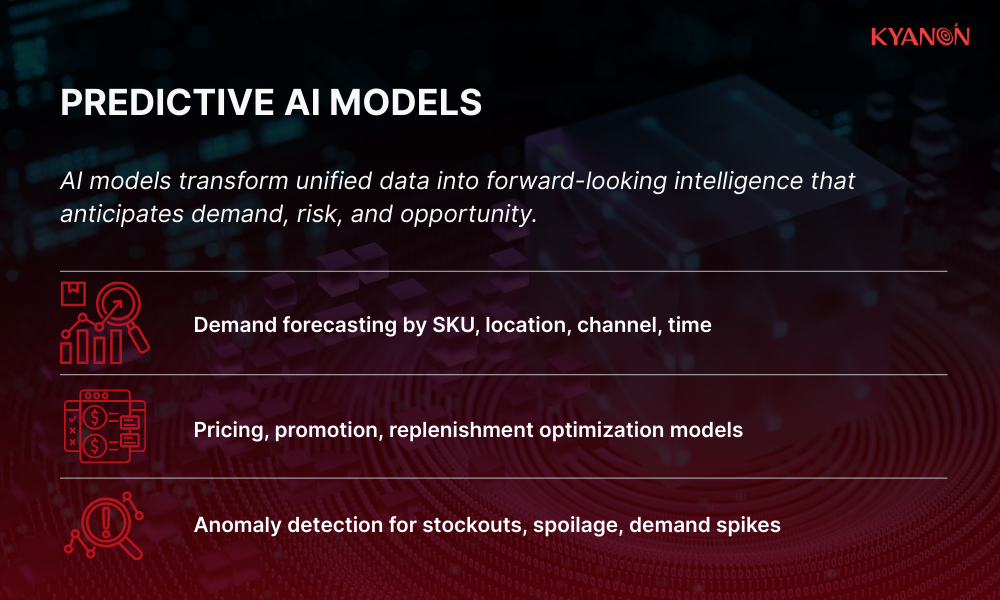 KYANON

PREDICTIVE AI MODELS

AI models transform unified data into forward-looking intelligence that anticipates demand, risk, and opportunity.

Demand forecasting by SKU, location, channel, time

Pricing, promotion, replenishment optimization models

Anomaly detection for stockouts, spoilage, demand spikes